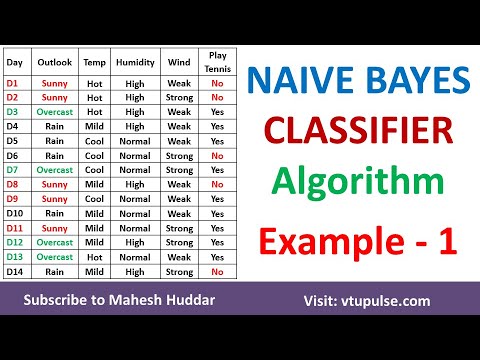 | Day | Outlook | Temp | Humidity | Wind | Play Tennis |
|---|---|---|---|---|---|
| D1 | Sunny | Hot | High | Weak | No |
| D2 | Sunny | Hot | High | Strong | No |
| D3 | Overcast | Hot | High | Weak | Yes |
| D4 | Rain | Mild | High | Weak | Yes |
| D5 | Rain | Cool | Normal | Weak | Yes |
| D6 | Rain | Cool | Normal | Strong | No |
| D7 | Overcast | Cool | Normal | Strong | Yes |
| D8 | Sunny | Mild | High | Weak | No |
| D9 | Sunny | Cool | Normal | Weak | Yes |
| D10 | Rain | Mild | Normal | Weak | Yes |
| D11 | Sunny | Mild | Normal | Strong | Yes |
| D12 | Overcast | Mild | High | Strong | Yes |
| D13 | Overcast | Hot | Normal | Weak | Yes |
| D14 | Rain | Mild | High | Strong | No |

NAIVE BAYES

CLASSIFIER

Algorithm

Example - 1

Subscribe to Mahesh Huddar

Visit: vtupulse.com